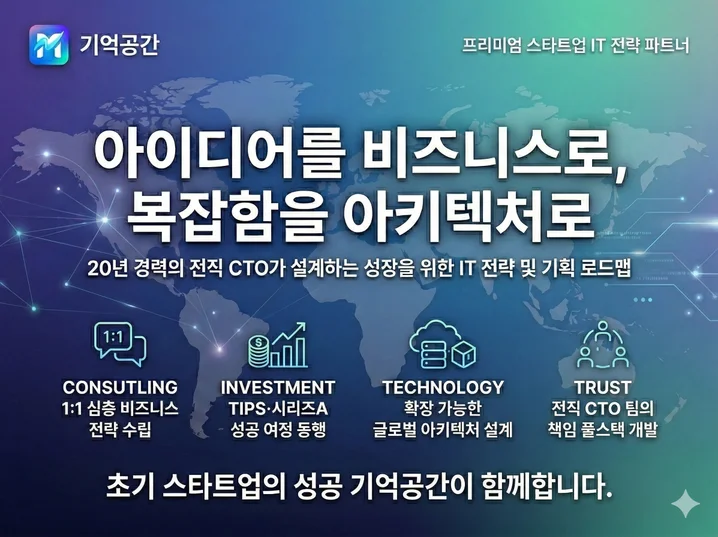 M 기억공간

프리미엄 스타트업 IT 전략 파트너

아이디어를 비즈니스로, 복잡함을 아키텍처로

20년 경력의 전직 CTO가 설계하는 성장을 위한 IT 전략 및 기획 로드맵

1:1

CONSUTLING
1:1 심층 비즈니스 전략 수립

INVESTMENT
TIPS·시리즈A 성공 여정 동행

TECHNOLOGY
확장 가능한 글로벌 아키텍처 설계

TRUST
전직 CTO 팀의 책임 풀스택 개발

초기 스타트업의 성공 기억공간이 함께합니다.